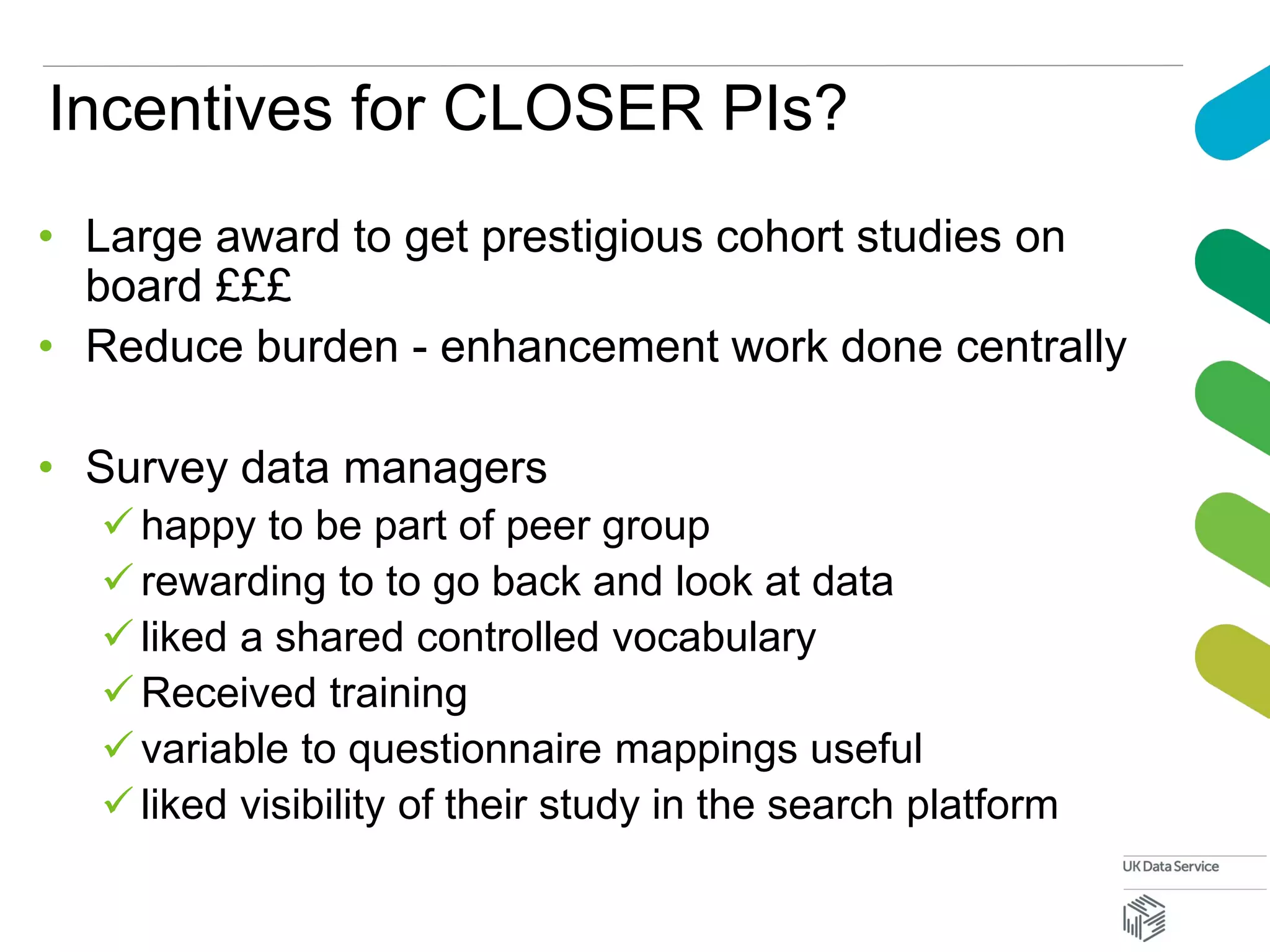 Incentives for CLOSER PIs?

• Large award to get prestigious cohort studies on board £££
• Reduce burden - enhancement work done centrally

• Survey data managers
✓ happy to be part of peer group
✓ rewarding to to go back and look at data
✓ liked a shared controlled vocabulary
✓ Received training
✓ variable to questionnaire mappings useful
✓ liked visibility of their study in the search platform

UK Data Service